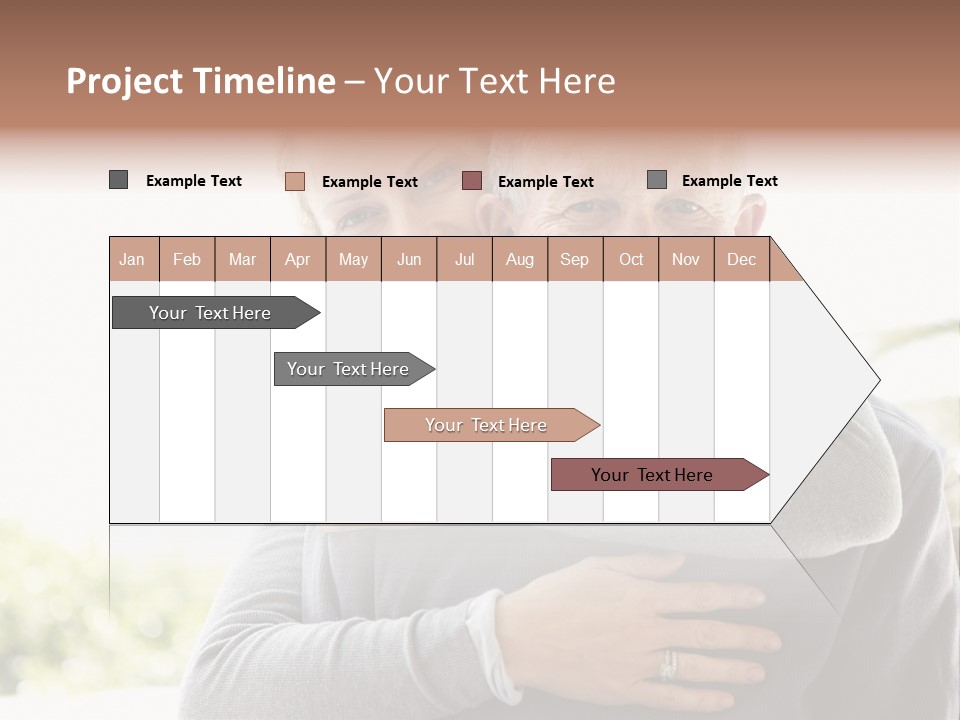 Project Timeline – Your Text Here

Example Text
Example Text
Example Text
Example Text

| Jan | Feb | Mar | Apr | May | Jun | Jul | Aug | Sep | Oct | Nov | Dec |
|---|---|---|---|---|---|---|---|---|---|---|---|

Your Text Here
Your Text Here
Your Text Here
Your Text Here